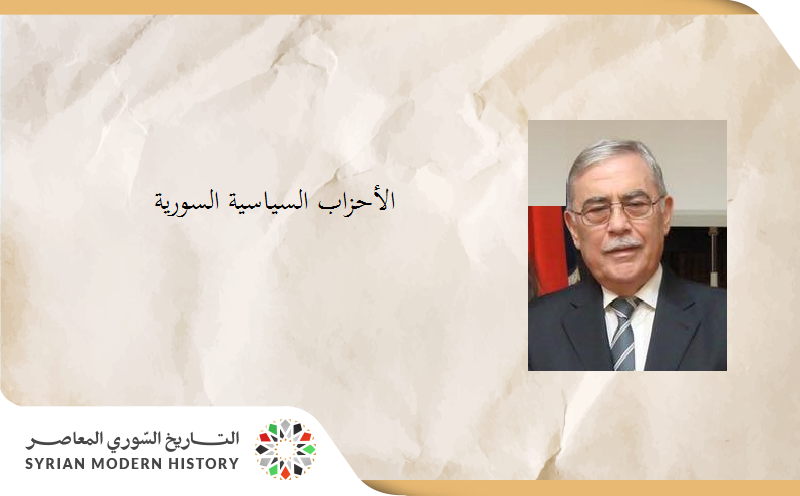 الأحزاب السياسية السورية

التاريخ السّوري المعاصر
SYRIAN MODERN HISTORY